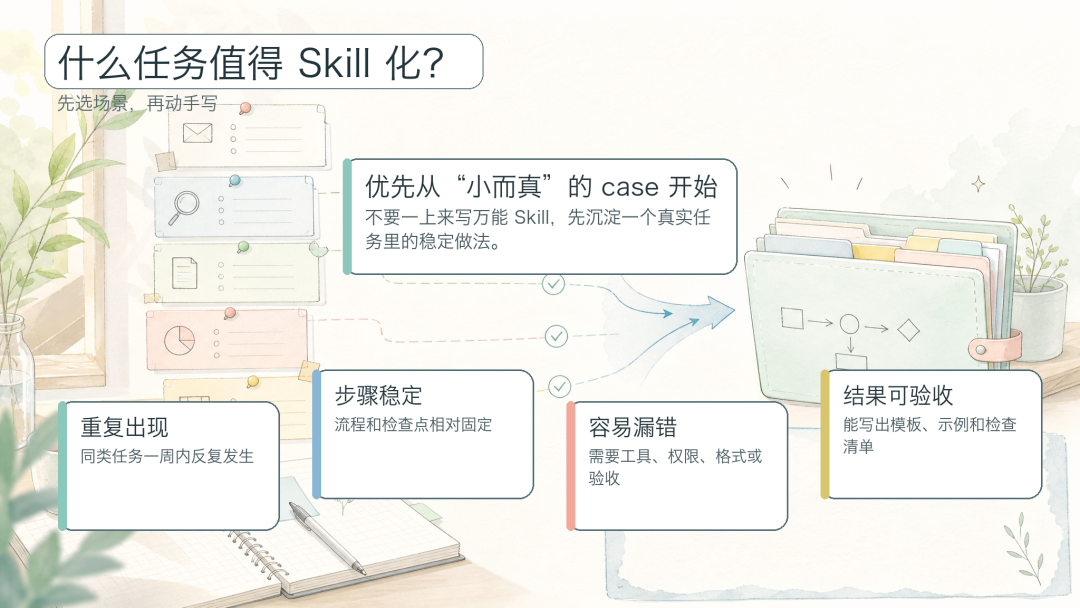 什么任务值得 Skill 化？

先选场景，再动手写

优先从“小而真”的 case 开始

不要一上来写万能 Skill，先沉淀一个真实任务里的稳定做法。

重复出现

同类任务一周内反复发生

步骤稳定

流程和检查点相对固定

容易漏错

需要工具、权限、格式或验收

结果可验收

能写出模板、示例和检查清单